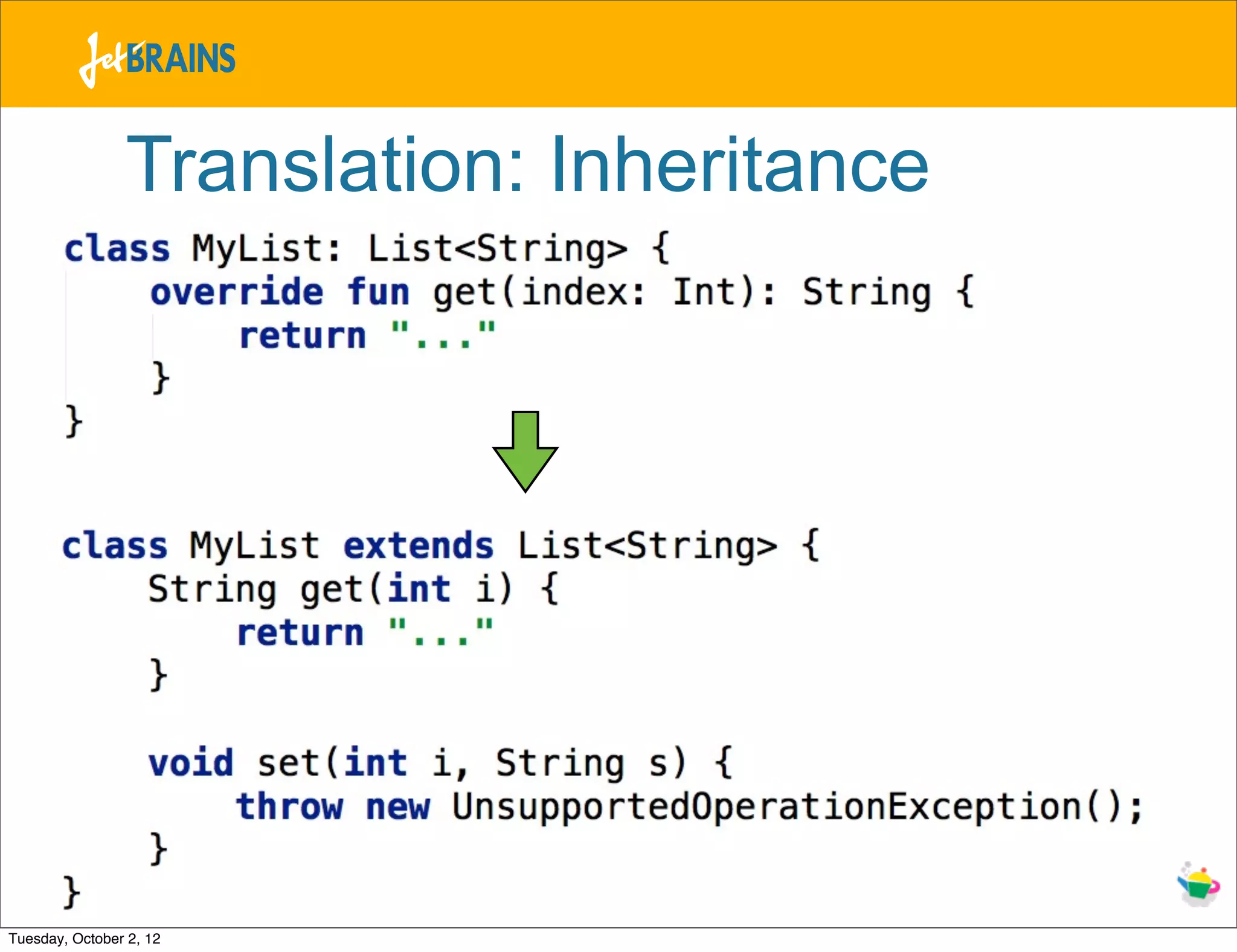 JetBRAINS

Translation: Inheritance

class MyList: List<String> {
    override fun get(index: Int): String {
        return "..."
    }
}

class MyList extends List<String> {
    String get(int i) {
        return "..."
    }

    void set(int i, String s) {
        throw new UnsupportedOperationException();
    }
}

Tuesday, October 2, 12